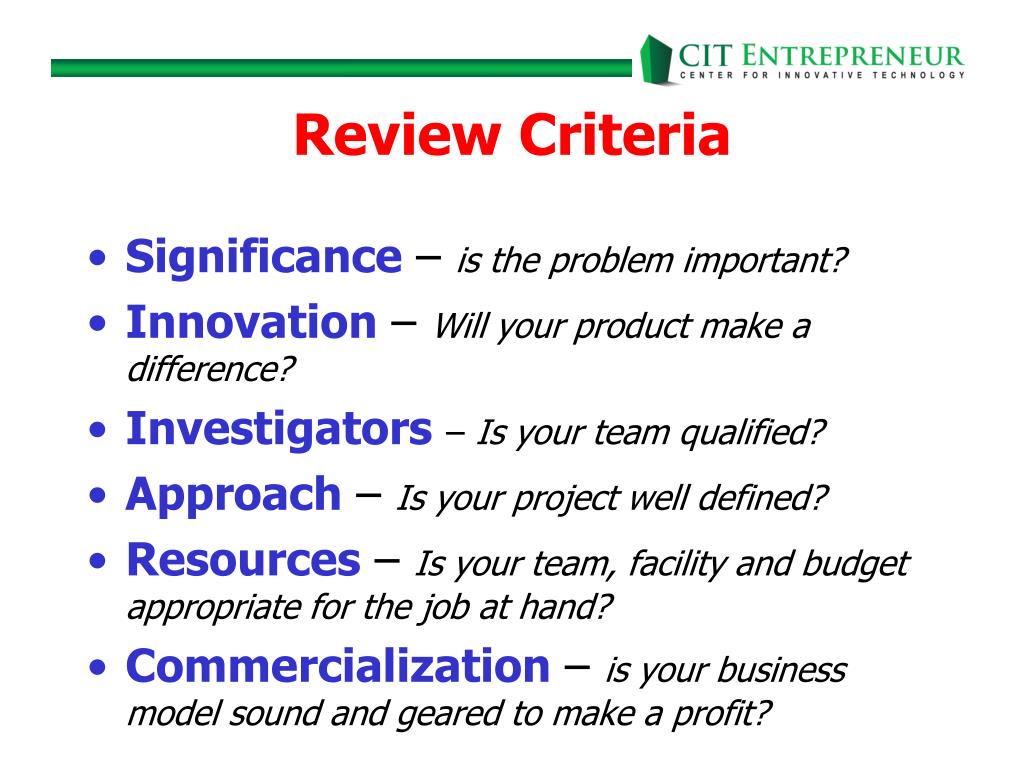 CIT ENTREPRENEUR
CENTER FOR INNOVATIVE TECHNOLOGY

Review Criteria

• Significance – is the problem important?
• Innovation – Will your product make a difference?
• Investigators – Is your team qualified?
• Approach – Is your project well defined?
• Resources – Is your team, facility and budget appropriate for the job at hand?
• Commercialization – is your business model sound and geared to make a profit?